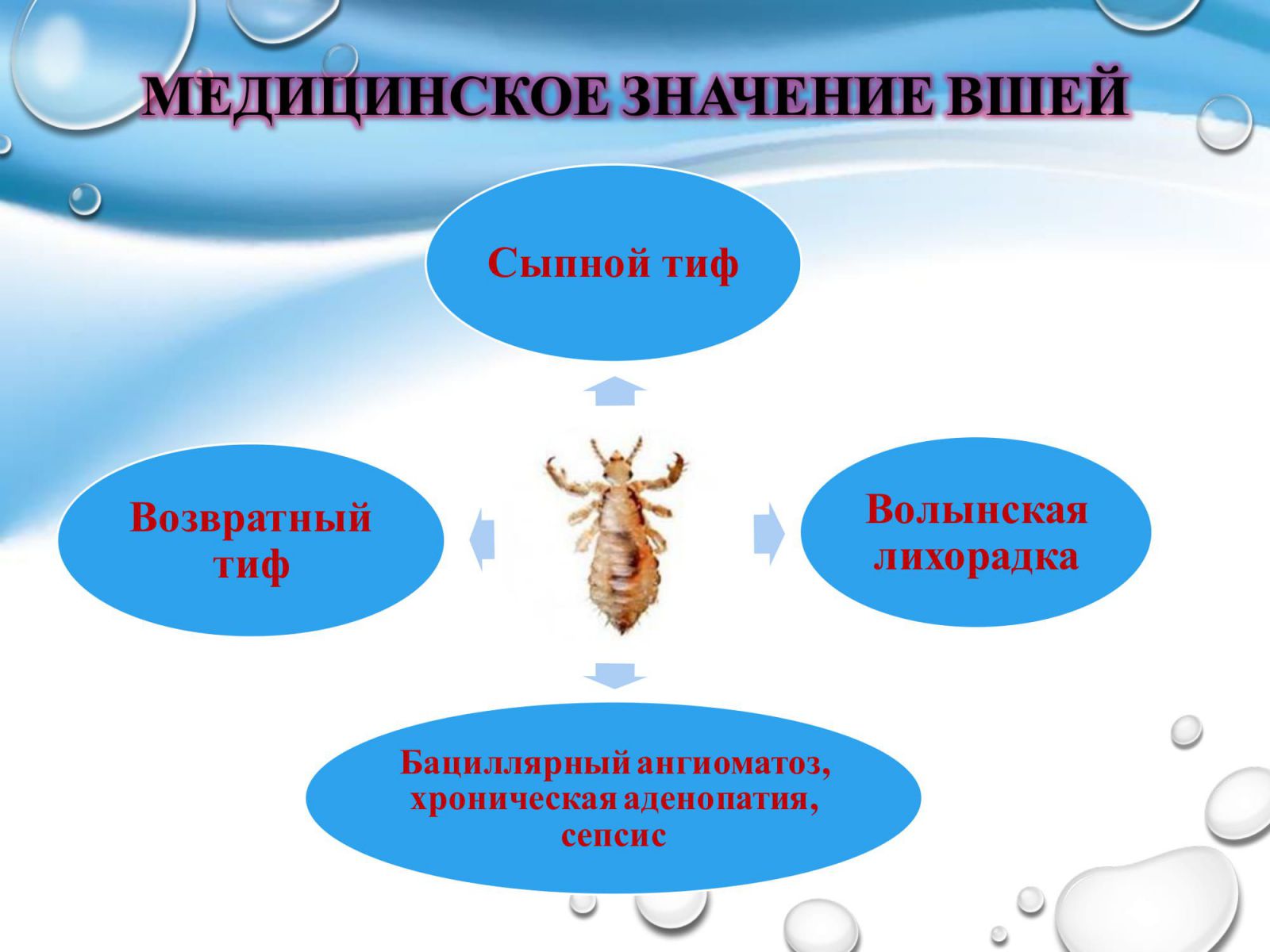 МЕДИЦИНСКОЕ ЗНАЧЕНИЕ ВШЕЙ

Сыпной тиф

Возвратный тиф

Волынская лихорадка

Бациллярный ангиоматоз, хроническая аденопатия, сепсис